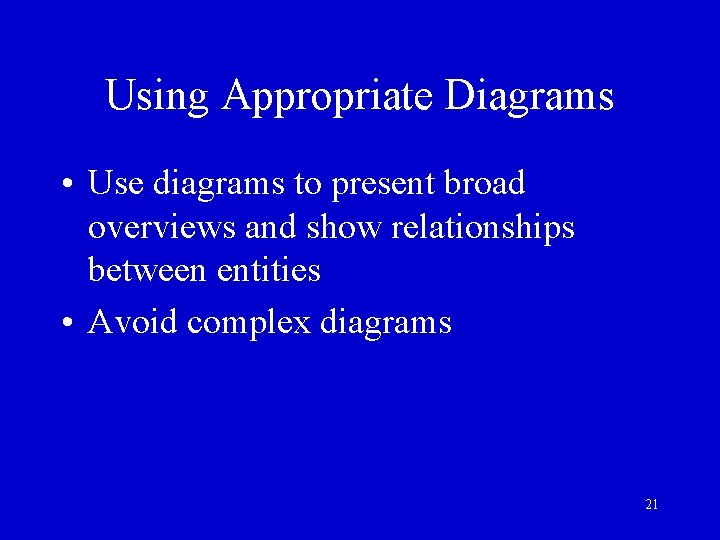 Using Appropriate Diagrams

• Use diagrams to present broad overviews and show relationships between entities

• Avoid complex diagrams

21